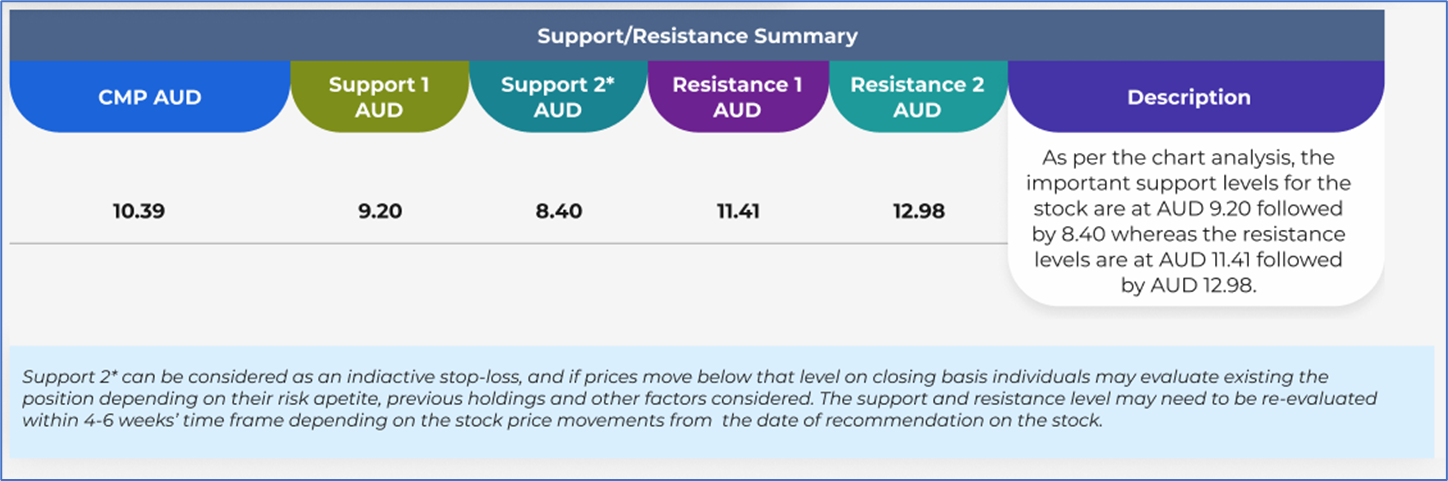 Support/Resistance Summary

| CMP AUD | Support 1 AUD | Support 2* AUD | Resistance 1 AUD | Resistance 2 AUD | Description |
|---|---|---|---|---|---|
| 10.39 | 9.20 | 8.40 | 11.41 | 12.98 | As per the chart analysis, the important support levels for the stock are at AUD 9.20 followed by 8.40 whereas the resistance levels are at AUD 11.41 followed by AUD 12.98. |

Support 2* can be considered as an indiactive stop-loss, and if prices move below that level on closing basis individuals may evaluate existing the position depending on their risk apetite, previous holdings and other factors considered. The support and resistance level may need to be re-evaluated within 4-6 weeks' time frame depending on the stock price movements from the date of recommendation on the stock.